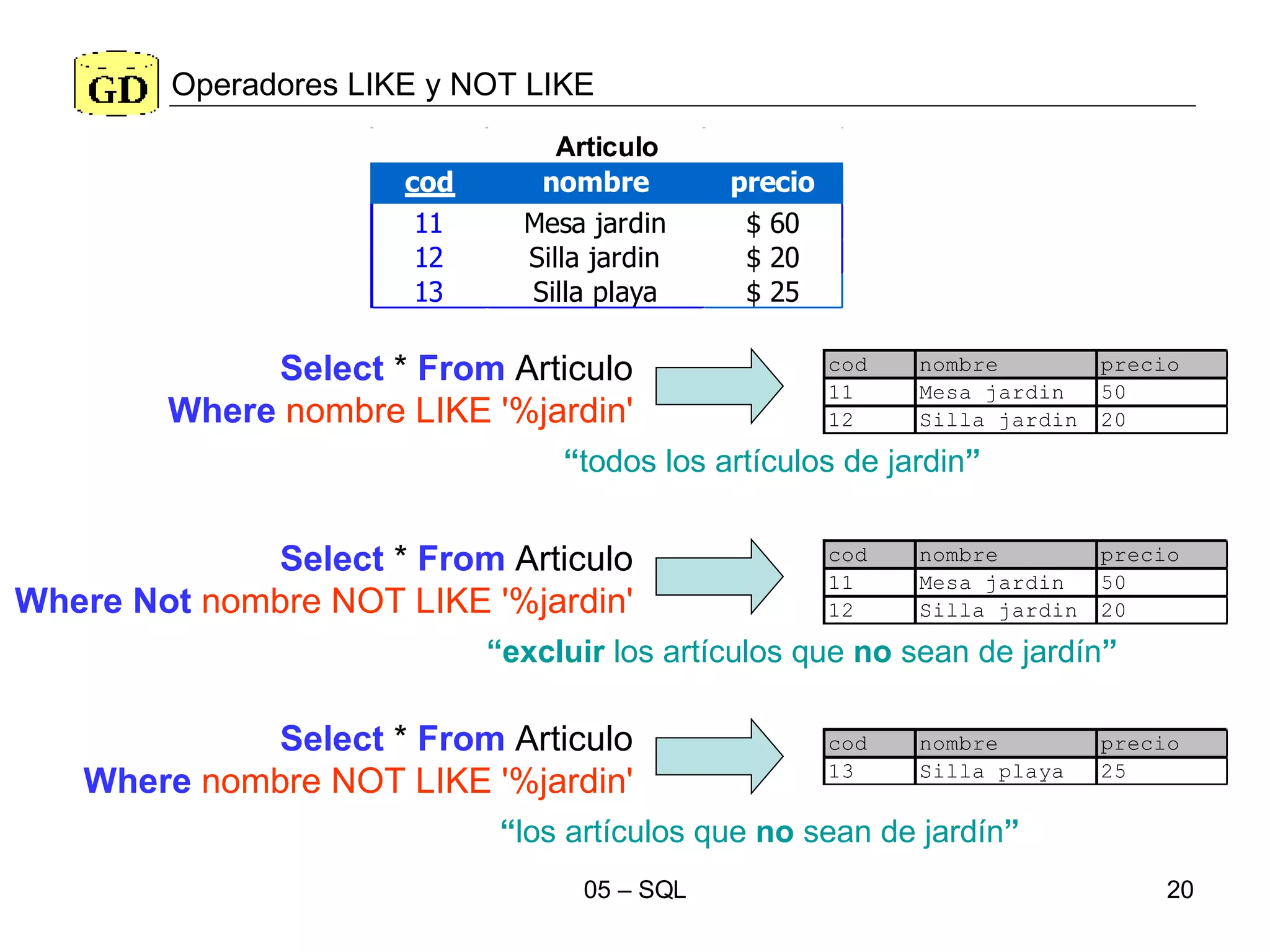 GD Operadores LIKE y NOT LIKE

Articulo

| cod | nombre | precio |
|---|---|---|
| 11 | Mesa jardin | $ 60 |
| 12 | Silla jardin | $ 20 |
| 13 | Silla playa | $ 25 |

Select * From Articulo
Where nombre LIKE '%jardin'

| cod | nombre | precio |
|---|---|---|
| 11 | Mesa jardin | 50 |
| 12 | Silla jardin | 20 |

“todos los artículos de jardin”

Select * From Articulo
Where Not nombre NOT LIKE '%jardin'

| cod | nombre | precio |
|---|---|---|
| 11 | Mesa jardin | 50 |
| 12 | Silla jardin | 20 |

“excluir los artículos que no sean de jardín”

Select * From Articulo
Where nombre NOT LIKE '%jardin'

| cod | nombre | precio |
|---|---|---|
| 13 | Silla playa | 25 |

“los artículos que no sean de jardín”

05 – SQL

20